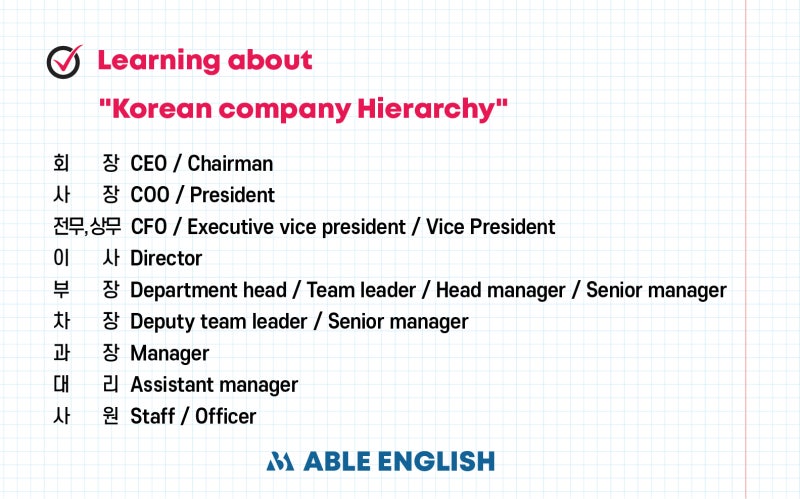 Learning about

"Korean company Hierarchy"

회 장 CEO / Chairman
사 장 COO / President
전무,상무 CFO / Executive vice president / Vice President
이 사 Director
부 장 Department head / Team leader / Head manager / Senior manager
차 장 Deputy team leader / Senior manager
과 장 Manager
대 리 Assistant manager
사 원 Staff / Officer

ABLE ENGLISH